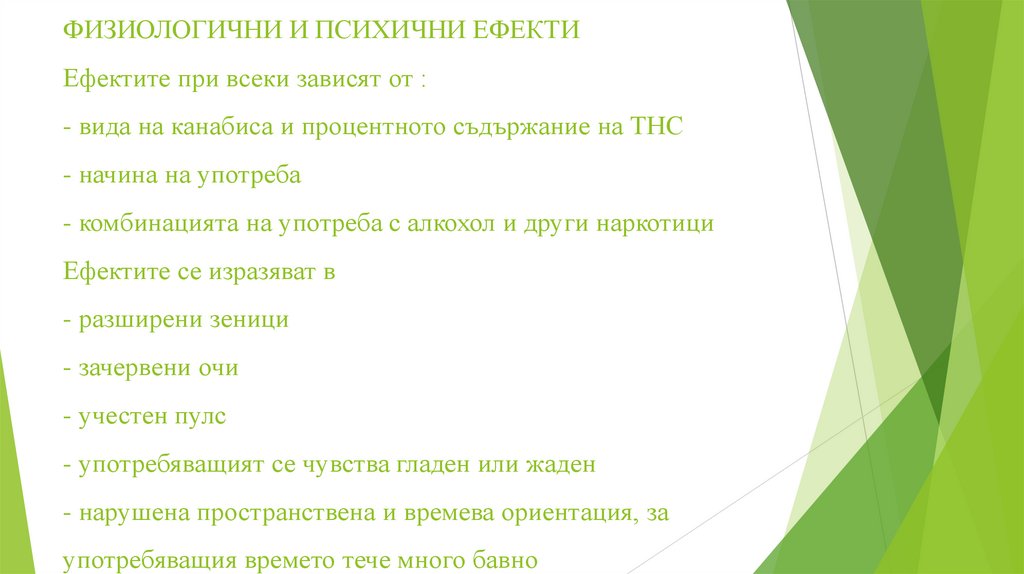 ФИЗИОЛОГИЧНИ И ПСИХИЧНИ ЕФЕКТИ

Ефектите при всеки зависят от :

- вида на канабиса и процентното съдържание на THC

- начина на употреба

- комбинацията на употреба с алкохол и други наркотици

Ефектите се изразяват в

- разширени зеници

- зачервени очи

- учестен пулс

- употребяващият се чувства гладен или жаден

- нарушена пространствена и времева ориентация, за употребяващия времето тече много бавно